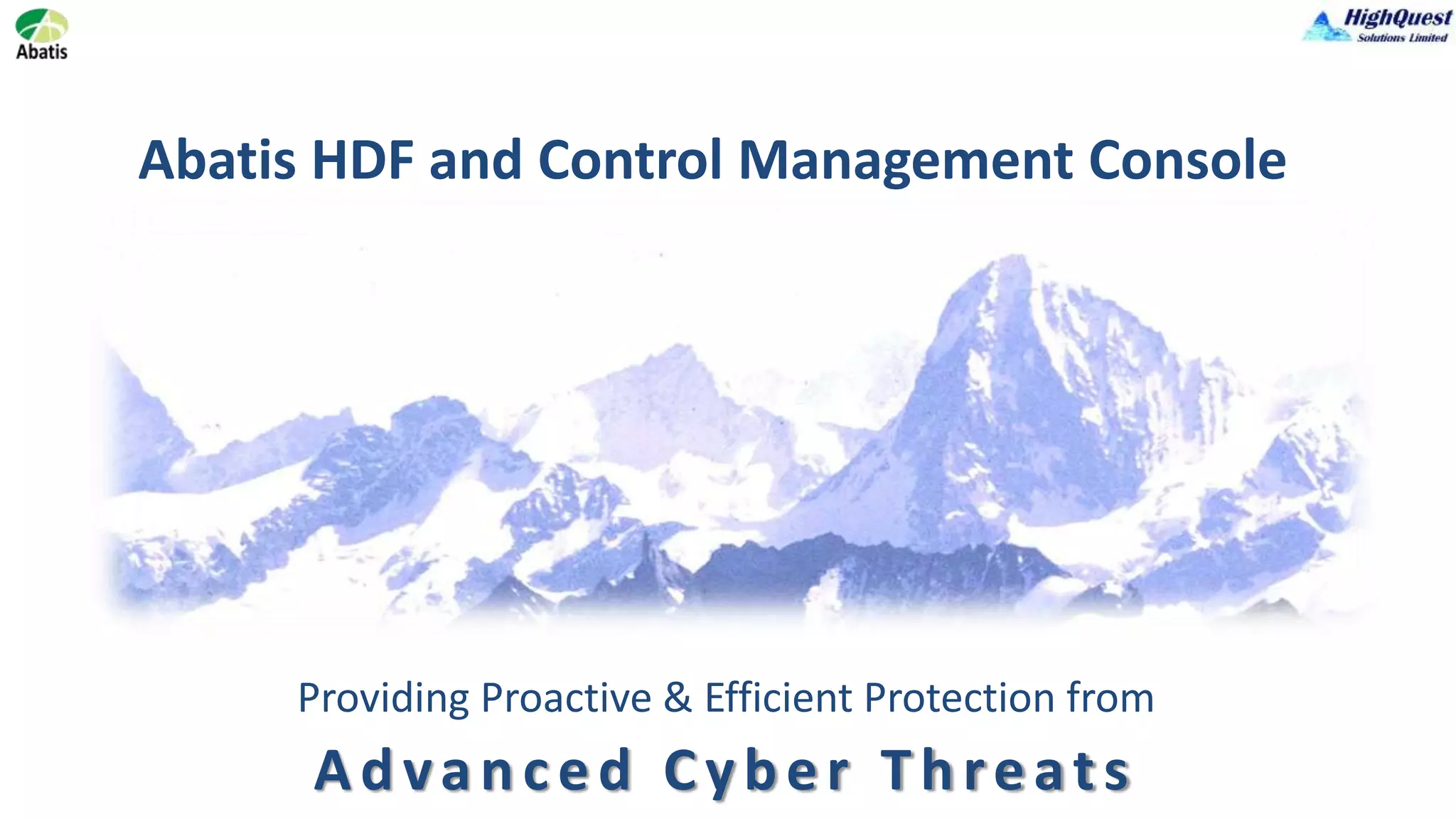 Abatis

HighQuest
Solutions Limited

Abatis HDF and Control Management Console

Providing Proactive & Efficient Protection from

Advanced Cyber Threats